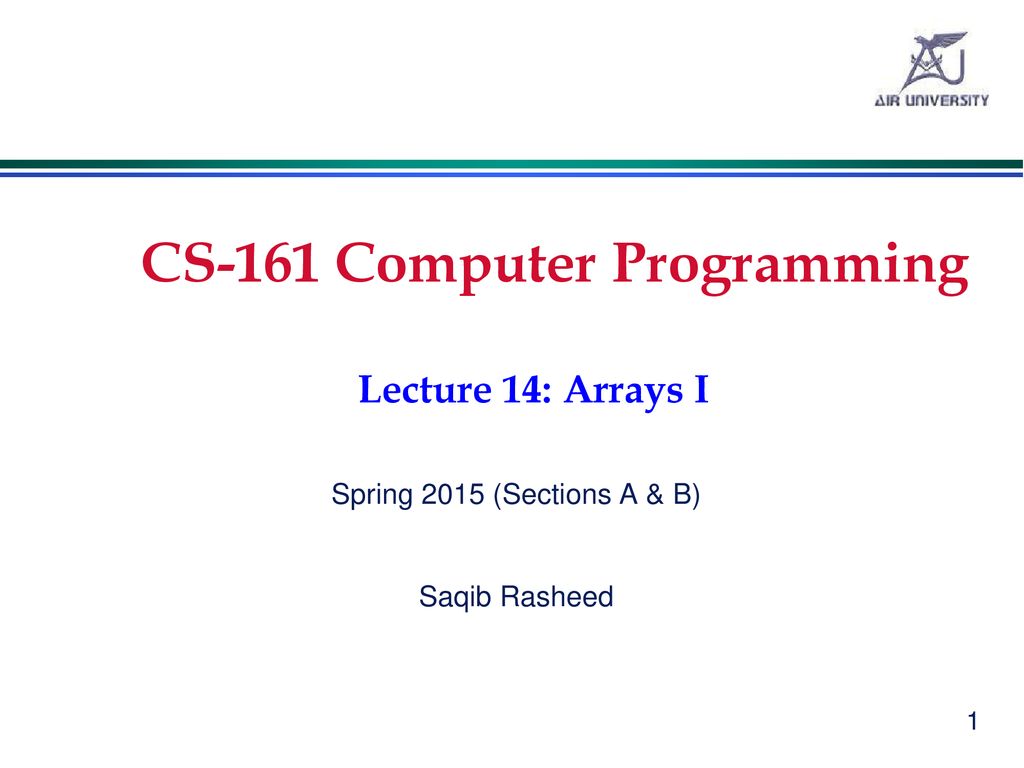 AIR UNIVERSITY

CS-161 Computer Programming

Lecture 14: Arrays I

Spring 2015 (Sections A & B)

Saqib Rasheed

1